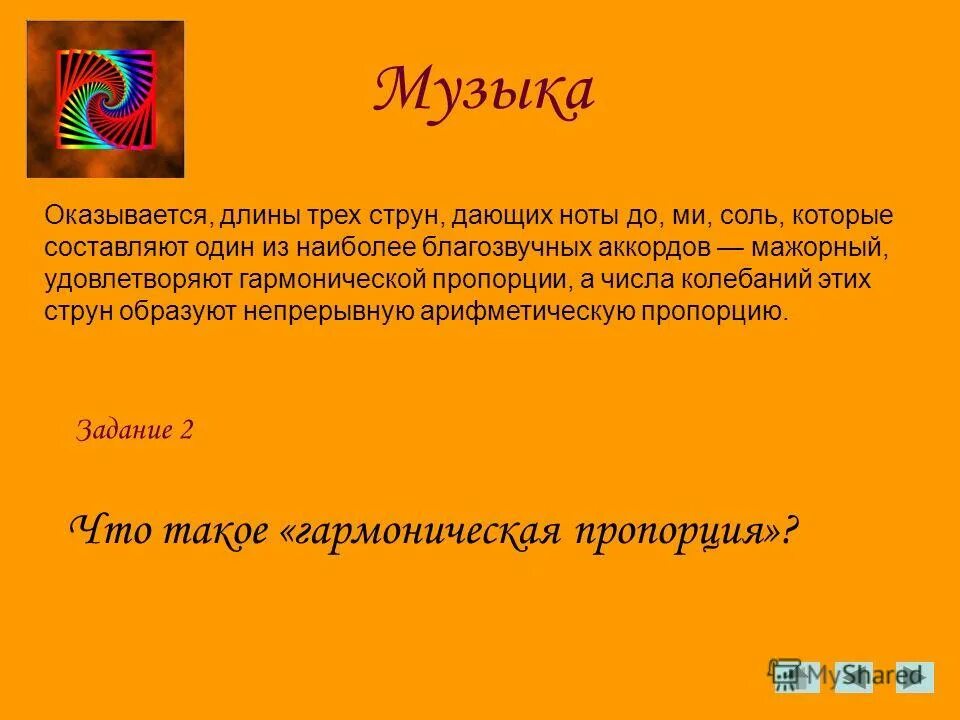 Музыка

Оказывается, длины трех струн, дающих ноты до, ми, соль, которые составляют один из наиболее благозвучных аккордов — мажорный, удовлетворяют гармонической пропорции, а числа колебаний этих струн образуют непрерывную арифметическую пропорцию.

Задание 2

Что такое «гармоническая пропорция»?

MyShared